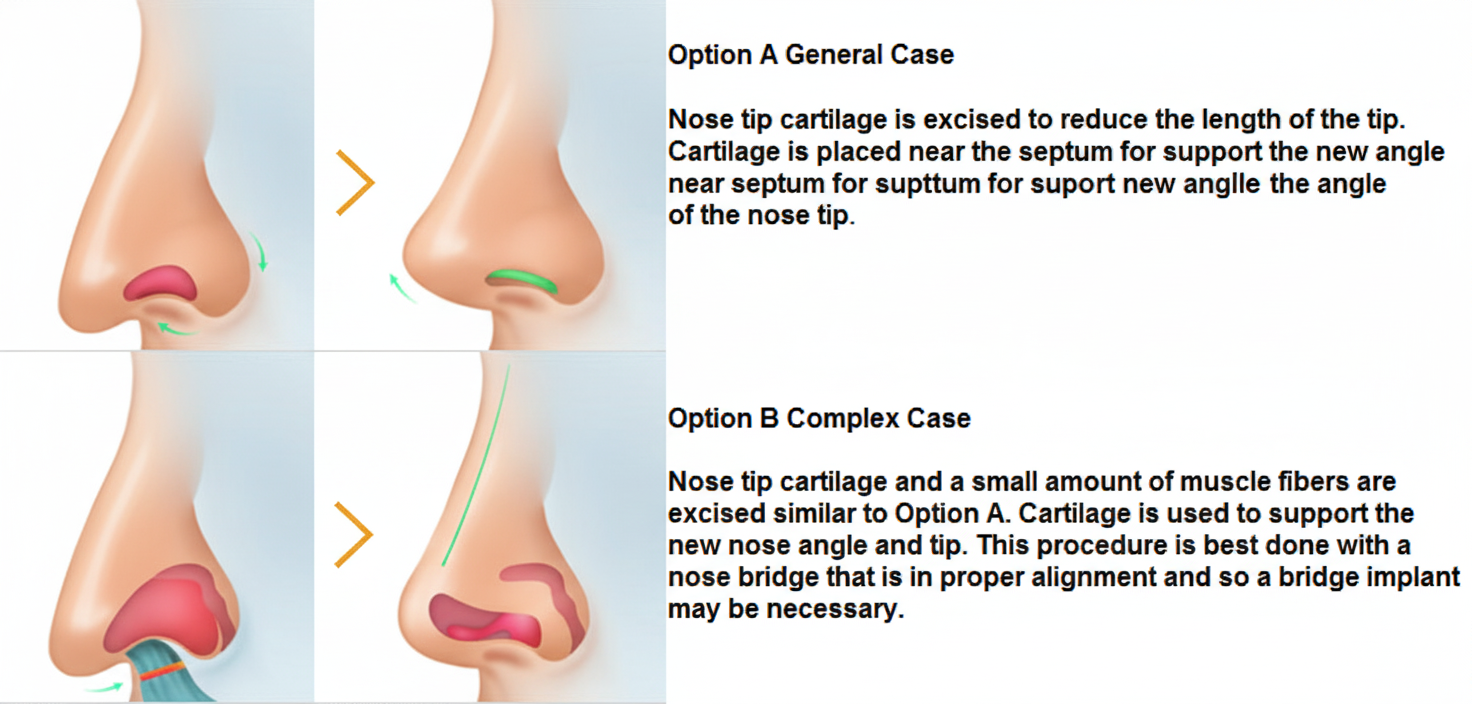 Option A General Case

Nose tip cartilage is excised to reduce the length of the tip. Cartilage is placed near the septum for support the new angle near septum for supttum for suport new anglle the angle of the nose tip.

Option B Complex Case

Nose tip cartilage and a small amount of muscle fibers are excised similar to Option A. Cartilage is used to support the new nose angle and tip. This procedure is best done with a nose bridge that is in proper alignment and so a bridge implant may be necessary.